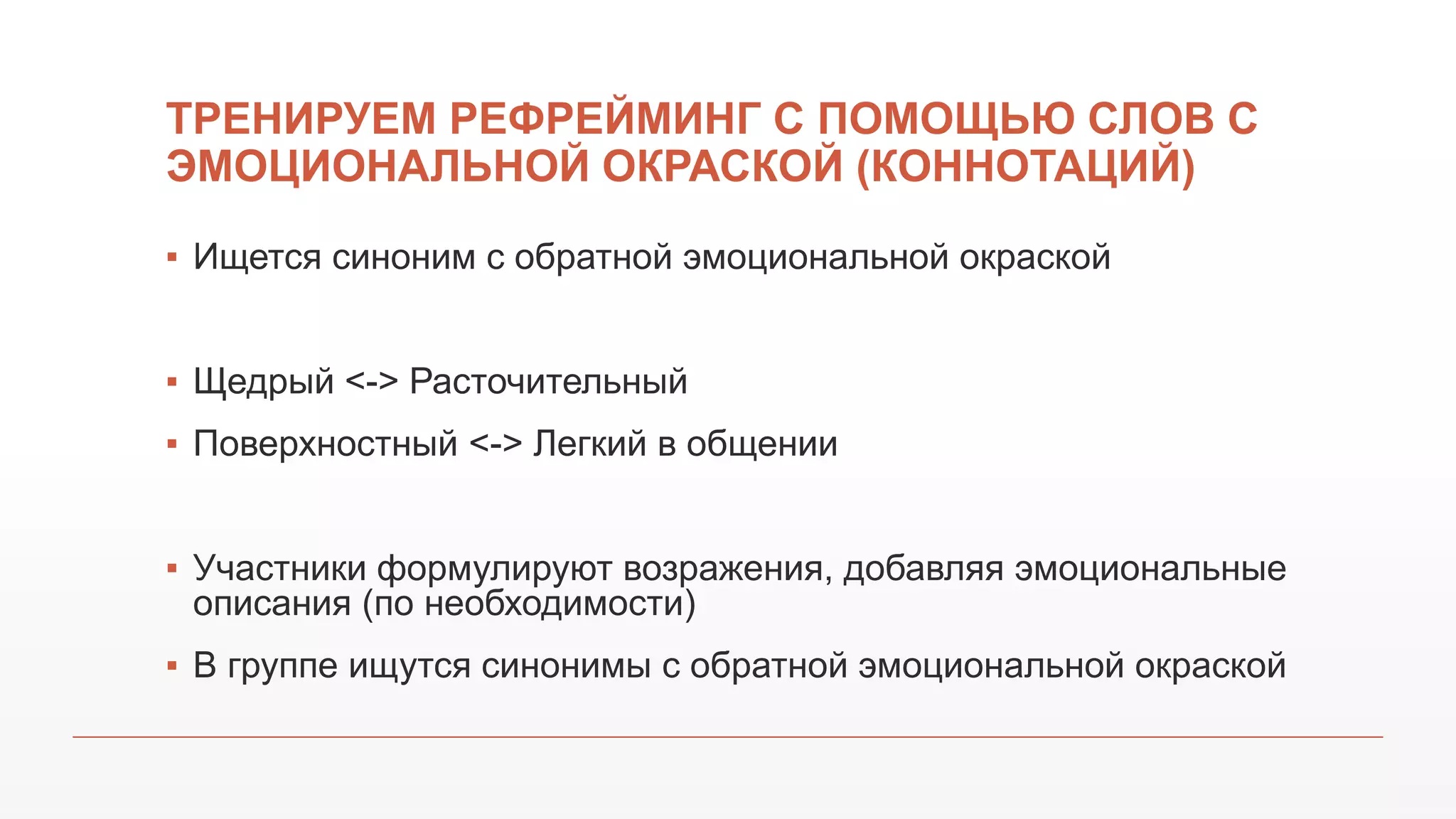 ТРЕНИРУЕМ РЕФРЕЙМИНГ С ПОМОЩЬЮ СЛОВ С ЭМОЦИОНАЛЬНОЙ ОКРАСКОЙ (КОННОТАЦИЙ)

▪ Ищется синоним с обратной эмоциональной окраской

▪ Щедрый <-> Расточительный
▪ Поверхностный <-> Легкий в общении

▪ Участники формулируют возражения, добавляя эмоциональные описания (по необходимости)
▪ В группе ищутся синонимы с обратной эмоциональной окраской